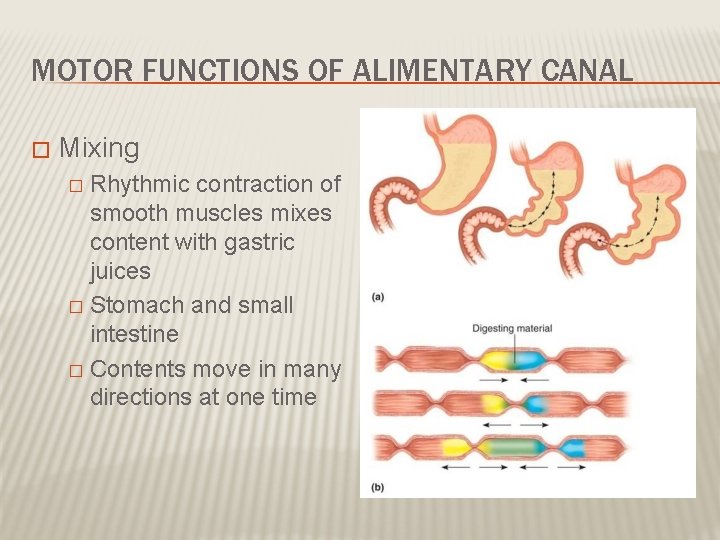 MOTOR FUNCTIONS OF ALIMENTARY CANAL

□ Mixing
□ Rhythmic contraction of smooth muscles mixes content with gastric juices
□ Stomach and small intestine
□ Contents move in many directions at one time

(a)

Digesting material

(b)